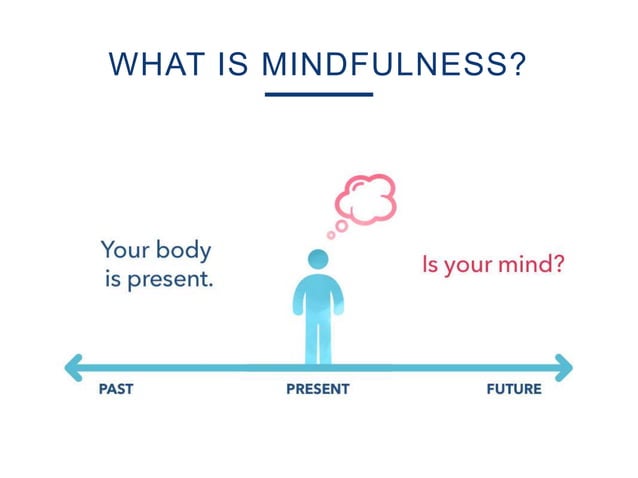 WHAT IS MINDFULNESS?

Your body is present.

Is your mind?

PAST

PRESENT

FUTURE